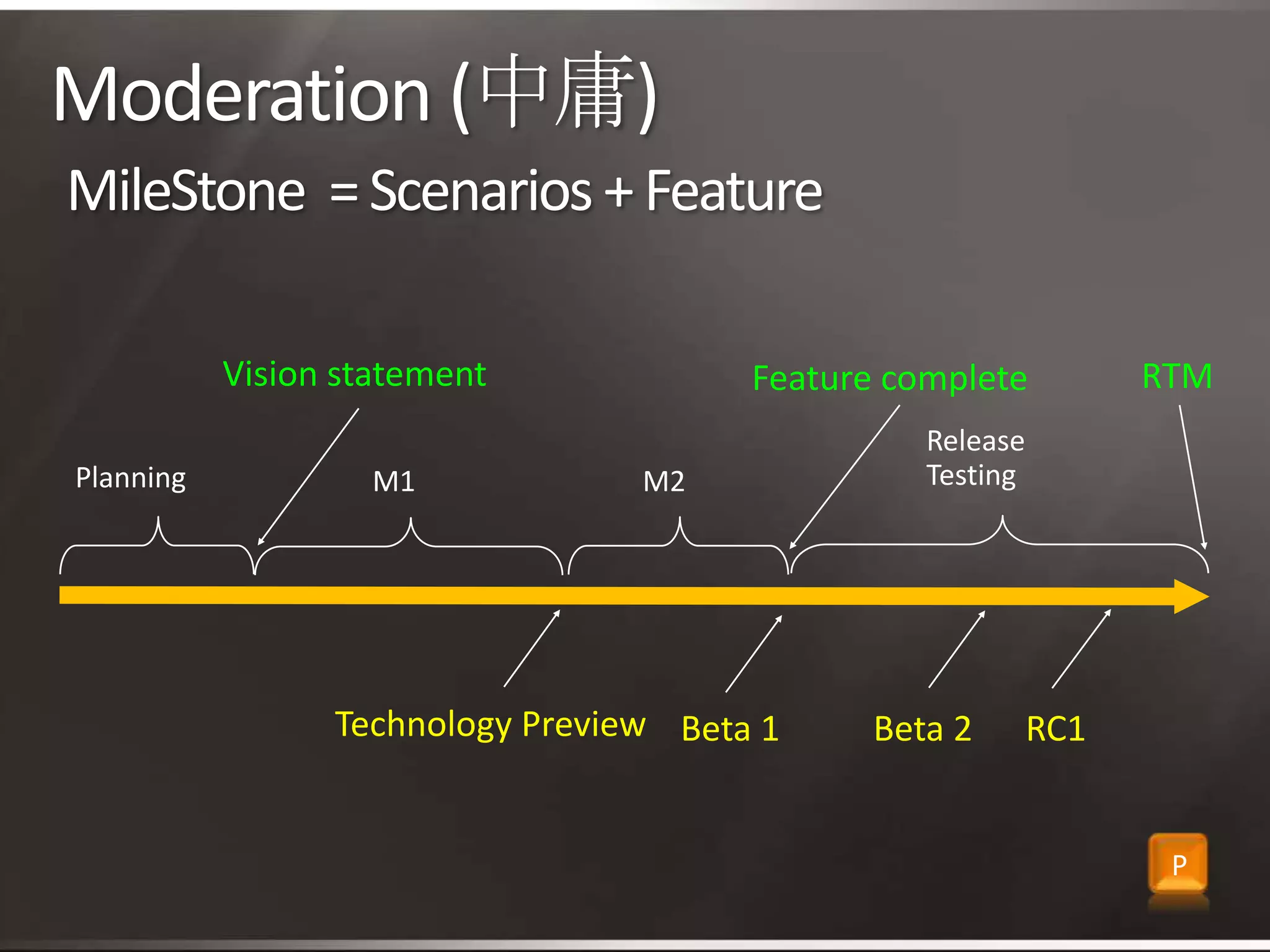 Moderation (中庸)

MileStone = Scenarios + Feature

Vision statement

Feature complete

RTM

Planning

M1

M2

Release Testing

Technology Preview

Beta 1

Beta 2

RC1

P